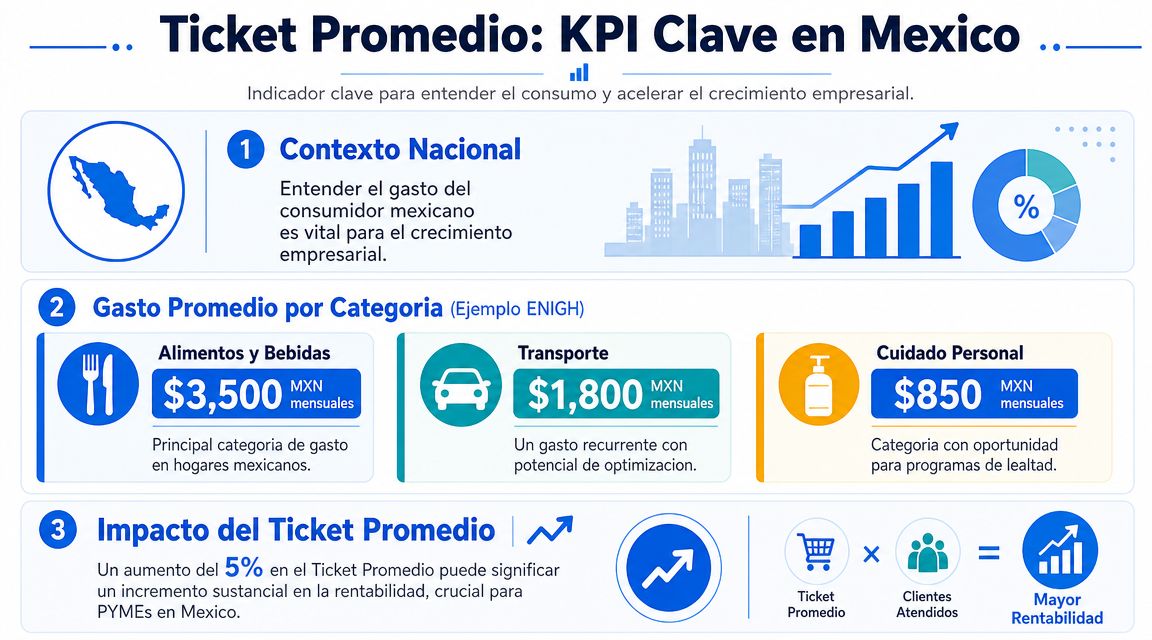 Ticket Promedio: KPI Clave en Mexico

Indicador clave para entender el consumo y acelerar el crecimiento empresarial.

1 Contexto Nacional

Entender el gasto del consumidor mexicano es vital para el crecimiento empresarial.

%

2 Gasto Promedio por Categoria (Ejemplo ENIGH)

Alimentos y Bebidas
$3,500 MXN mensuales
Principal categoria de gasto en hogares mexicanos.

Transporte
$1,800 MXN mensuales
Un gasto recurrente con potencial de optimizacion.

Cuidado Personal
$850 MXN mensuales
Categoria con oportunidad para programas de lealtad.

3 Impacto del Ticket Promedio

Un aumento del 5% en el Ticket Promedio puede significar un incremento sustancial en la rentabilidad, crucial para PYMEs en Mexico.

Ticket Promedio × Clientes Atendidos = Mayor Rentabilidad